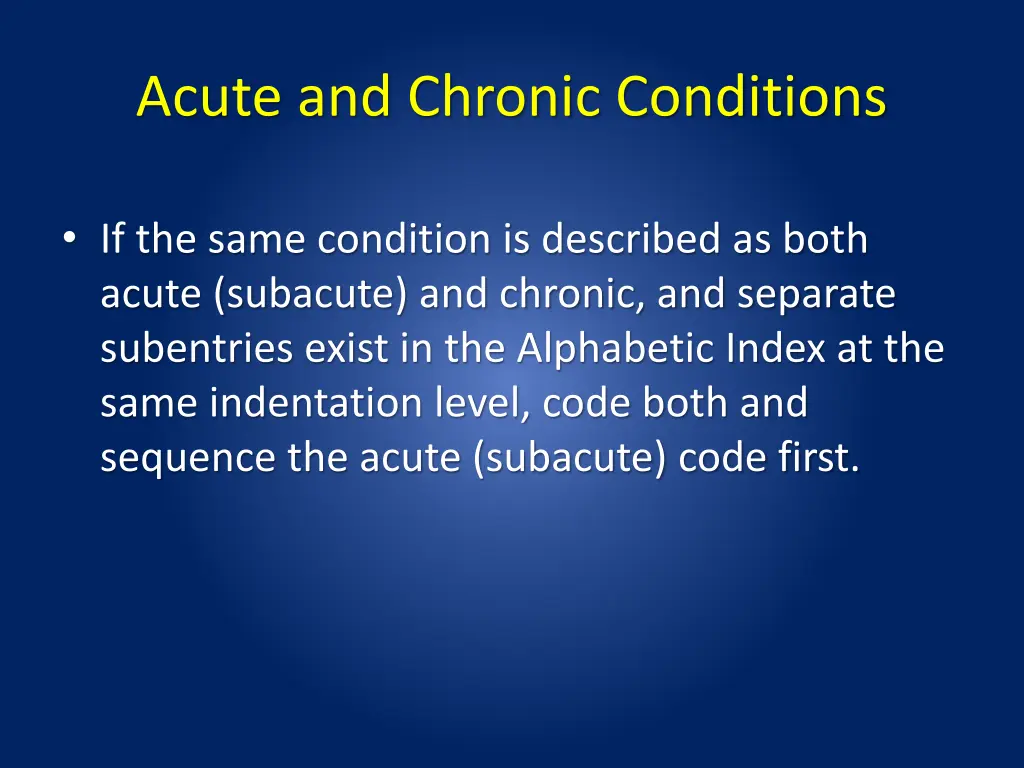 Acute and Chronic Conditions

• If the same condition is described as both acute (subacute) and chronic, and separate subentries exist in the Alphabetic Index at the same indentation level, code both and sequence the acute (subacute) code first.